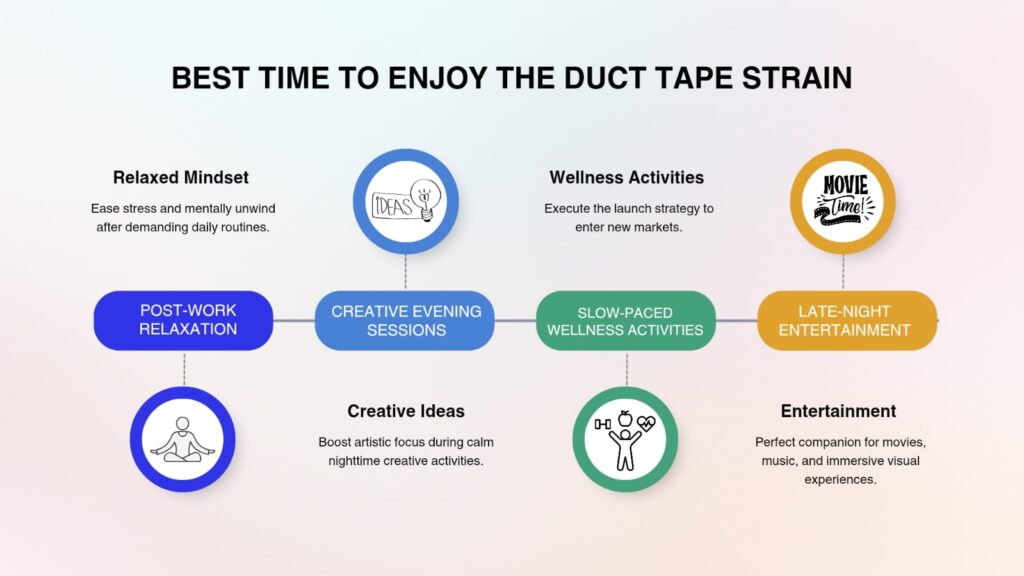 BEST TIME TO ENJOY THE DUCT TAPE STRAIN

Relaxed Mindset

Ease stress and mentally unwind after demanding daily routines.

IDEAS

Wellness Activities

Execute the launch strategy to enter new markets.

MOVIE Time!

POST-WORK RELAXATION

CREATIVE EVENING SESSIONS

SLOW-PACED WELLNESS ACTIVITIES

LATE-NIGHT ENTERTAINMENT

Creative Ideas

Boost artistic focus during calm nighttime creative activities.

Entertainment

Perfect companion for movies, music, and immersive visual experiences.